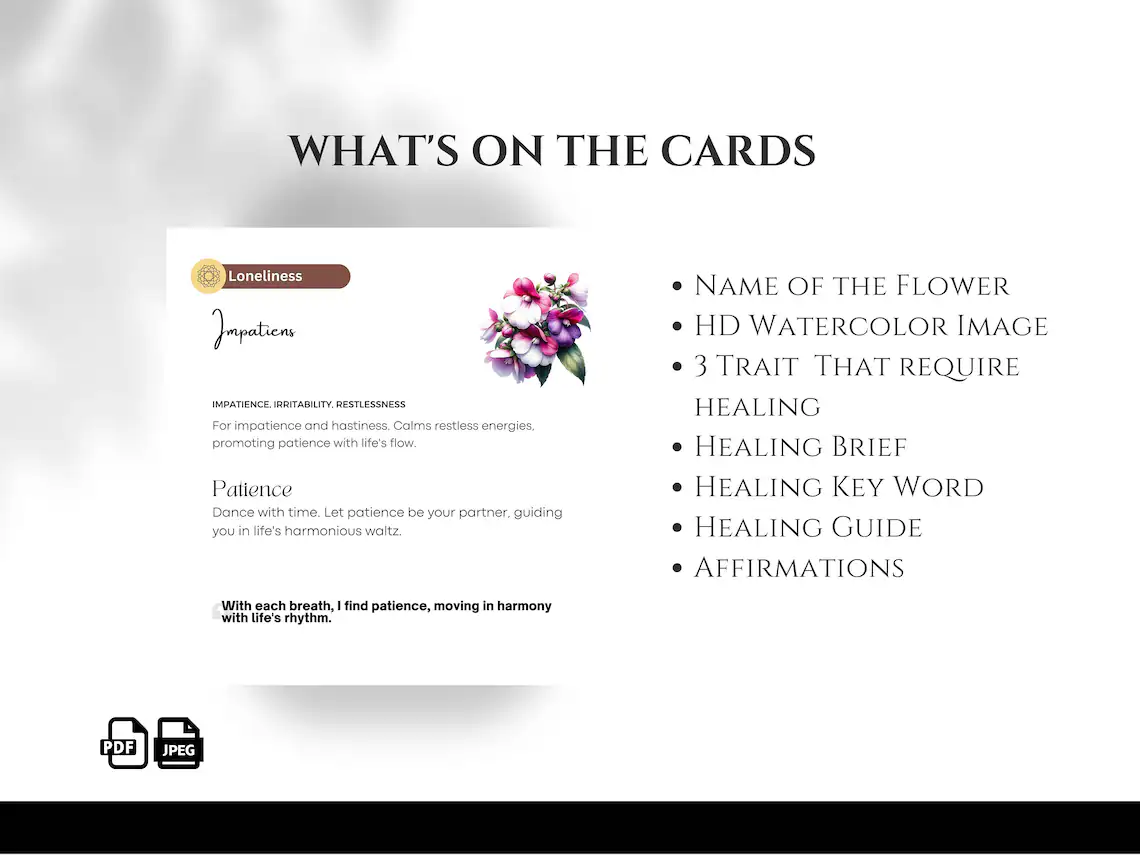 WHAT'S ON THE CARDS

Loneliness

Impatiens

IMPATIENCE, IRRITABILITY, RESTLESSNESS
For impatience and hastiness. Calms restless energies, promoting patience with life's flow.

Patience
Dance with time. Let patience be your partner, guiding you in life's harmonious waltz.

With each breath, I find patience, moving in harmony with life's rhythm.

- Name of the Flower
- HD Watercolor Image
- 3 Trait That require healing
- Healing Brief
- Healing Key Word
- Healing Guide
- Affirmations

PDF JPEG